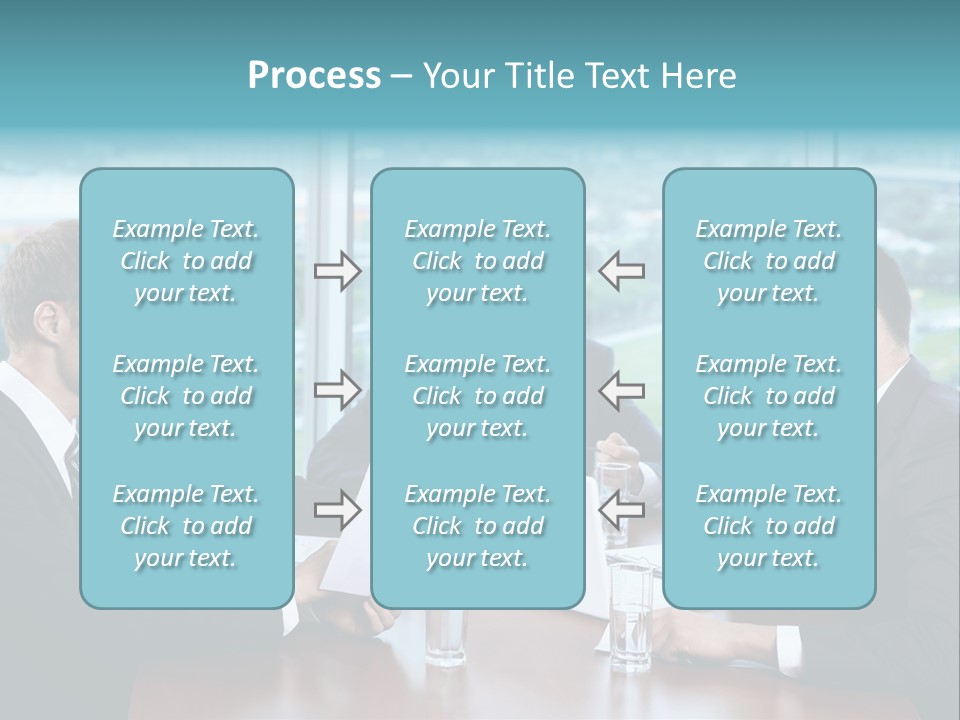 Process – Your Title Text Here

Example Text. Click to add your text.

Example Text. Click to add your text.

Example Text. Click to add your text.

Example Text. Click to add your text.

Example Text. Click to add your text.

Example Text. Click to add your text.

Example Text. Click to add your text.

Example Text. Click to add your text.

Example Text. Click to add your text.